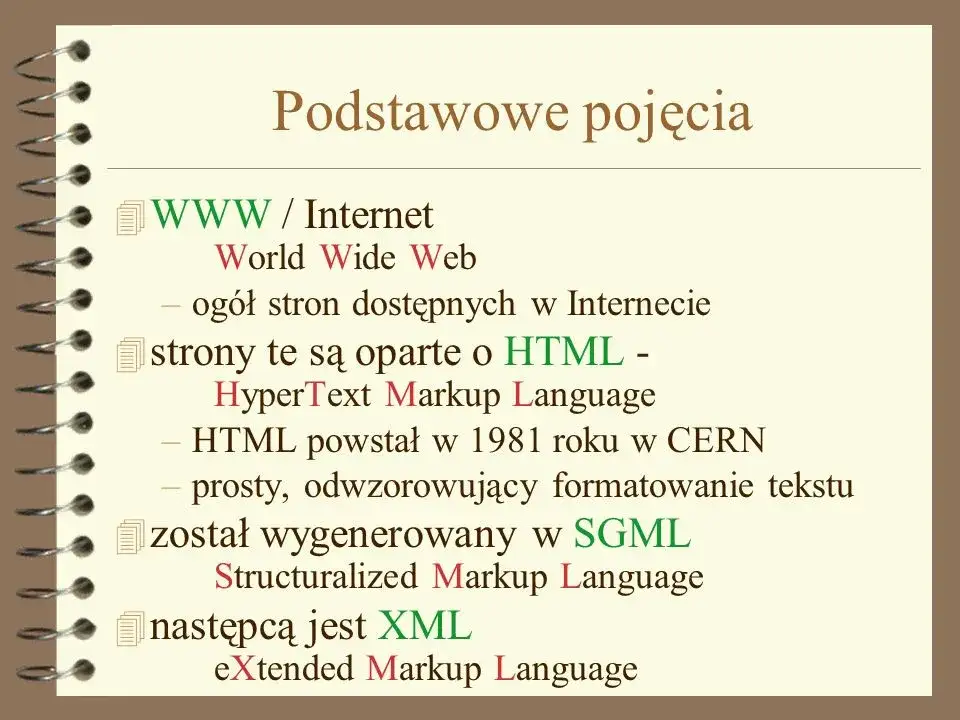 Podstawowe pojęcia

WWW / Internet
World Wide Web
– ogół stron dostępnych w Internecie

strony te są oparte o HTML - HyperText Markup Language
– HTML powstał w 1981 roku w CERN
– prosty, odwzorowujący formatowanie tekstu

został wygenerowany w SGML
Structuralized Markup Language

następcą jest XML
eXtended Markup Language